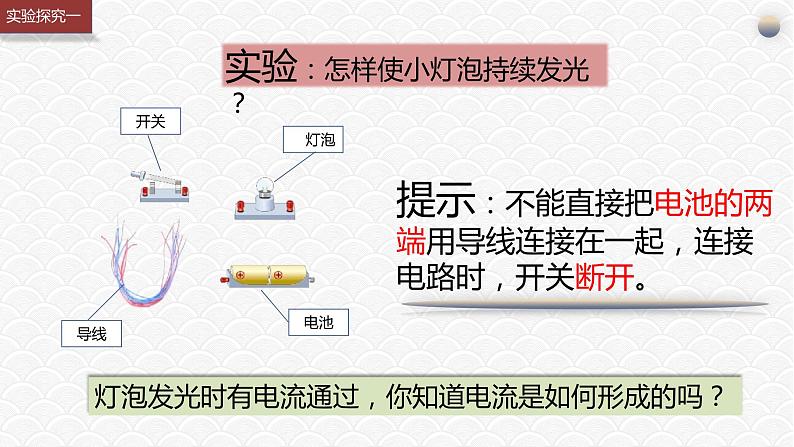 实验探究一

实验：怎样使小灯泡持续发光？

开关

灯泡

导线

电池

提示：不能直接把电池的两端用导线连接在一起，连接电路时，开关断开。

灯泡发光时有电流通过，你知道电流是如何形成的吗？